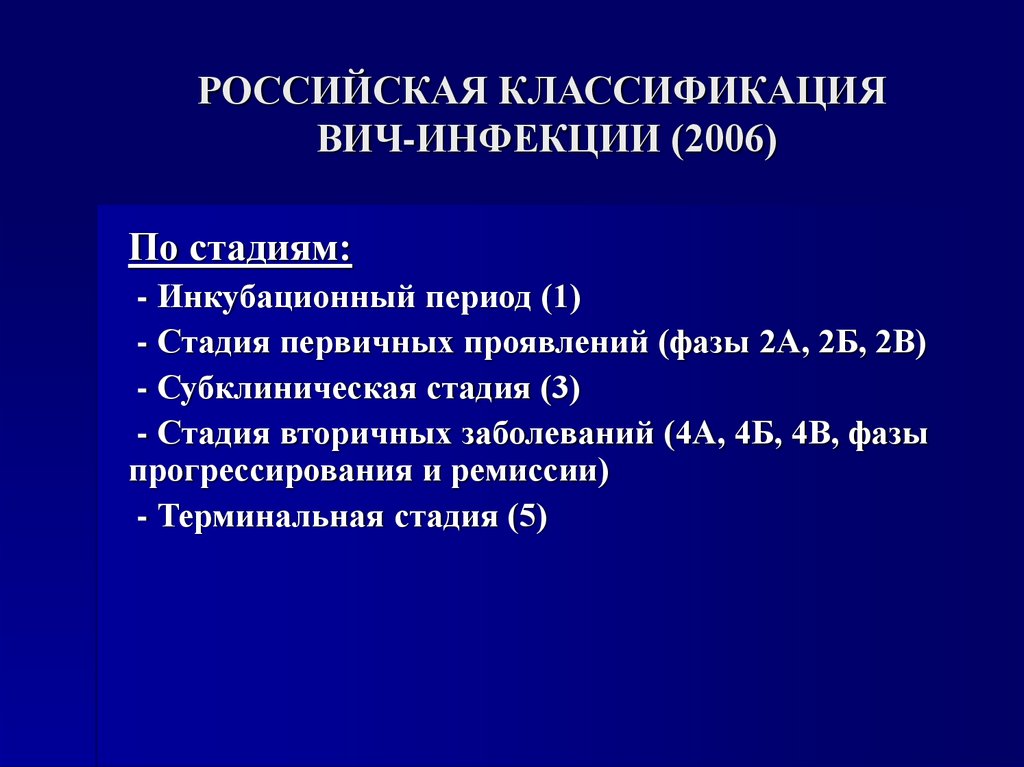 РОССИЙСКАЯ КЛАССИФИКАЦИЯ ВИЧ-ИНФЕКЦИИ (2006)

По стадиям:

- Инкубационный период (1)

- Стадия первичных проявлений (фазы 2А, 2Б, 2В)

- Субклиническая стадия (3)

- Стадия вторичных заболеваний (4А, 4Б, 4В, фазы прогрессирования и ремиссии)

- Терминальная стадия (5)